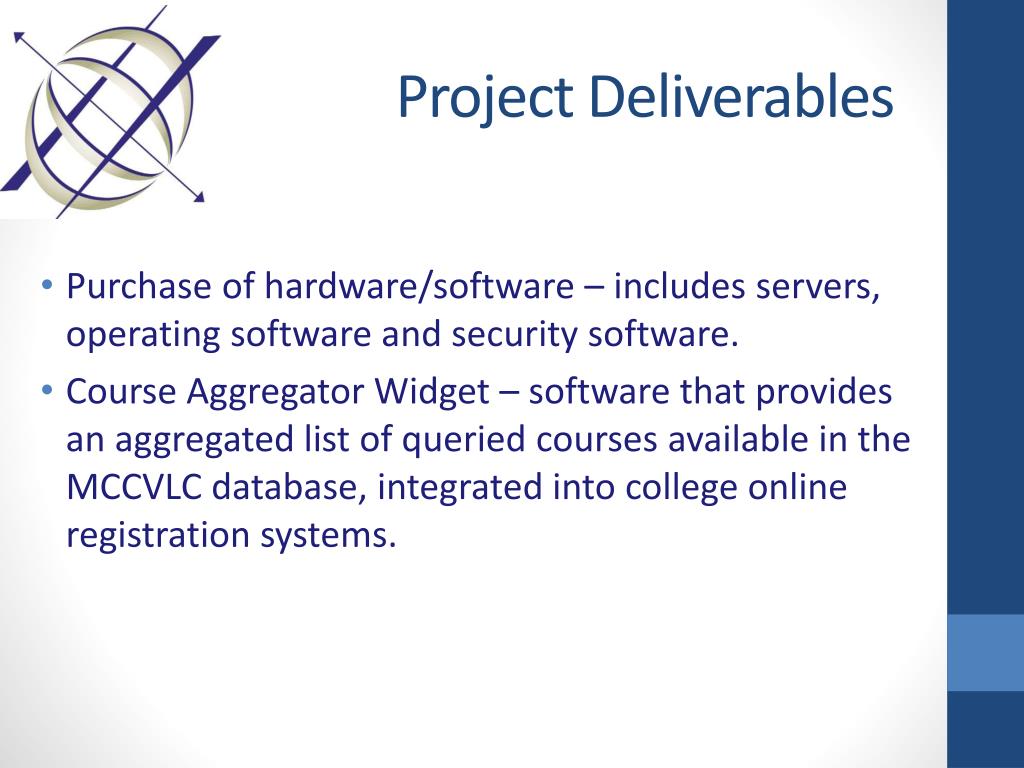 Project Deliverables

• Purchase of hardware/software – includes servers, operating software and security software.
• Course Aggregator Widget – software that provides an aggregated list of queried courses available in the MCCVLC database, integrated into college online registration systems.